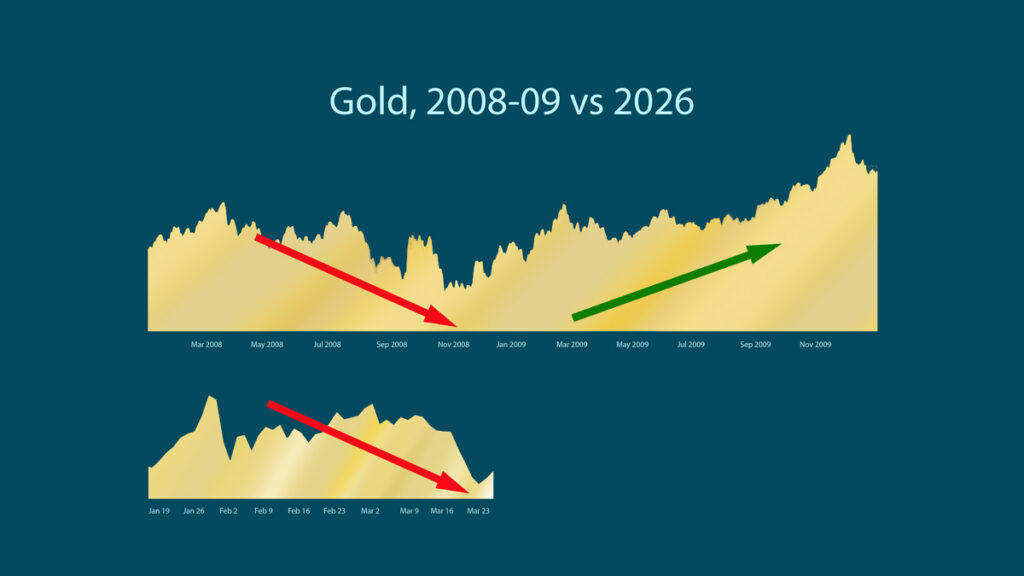 Gold, 2008-09 vs 2026

Mar 2008 May 2008 Jul 2008 Sep 2008 Nov 2008 Jan 2009 Mar 2009 May 2009 Jul 2009 Sep 2009 Nov 2009

Jan 19 Jan 26 Feb 2 Feb 9 Feb 16 Feb 23 Mar 2 Mar 9 Mar 16 Mar 23